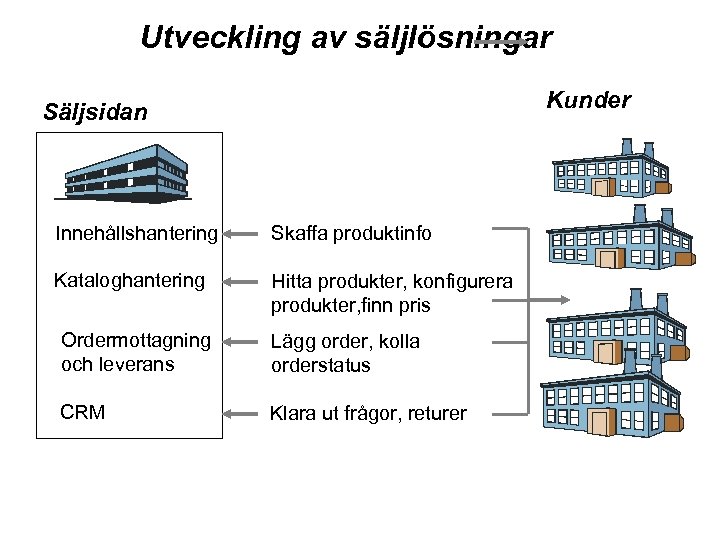 Utveckling av säljlösningar

Säljsidan

Kunder

Innehållshantering

Kataloghantering

Ordermottagning och leverans

CRM

Skaffa produktinfo

Hitta produkter, konfigurera produkter,finn pris

Lägg order, kolla orderstatus

Klara ut frågor, returer